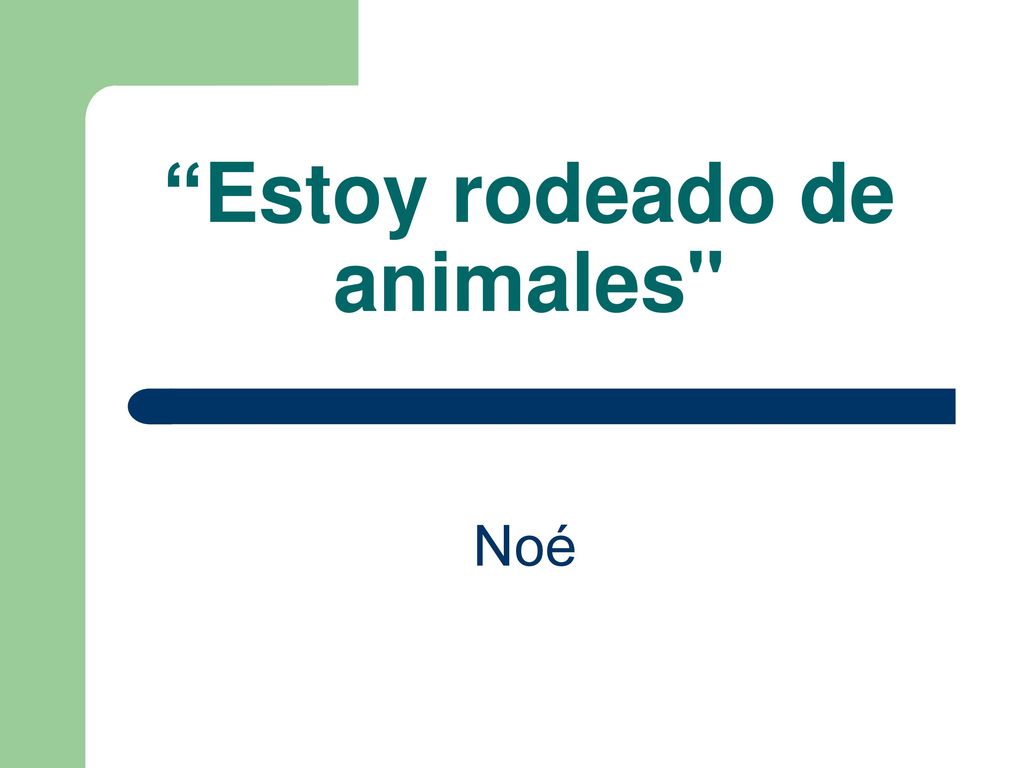 “Estoy rodeado de animales"

Noé